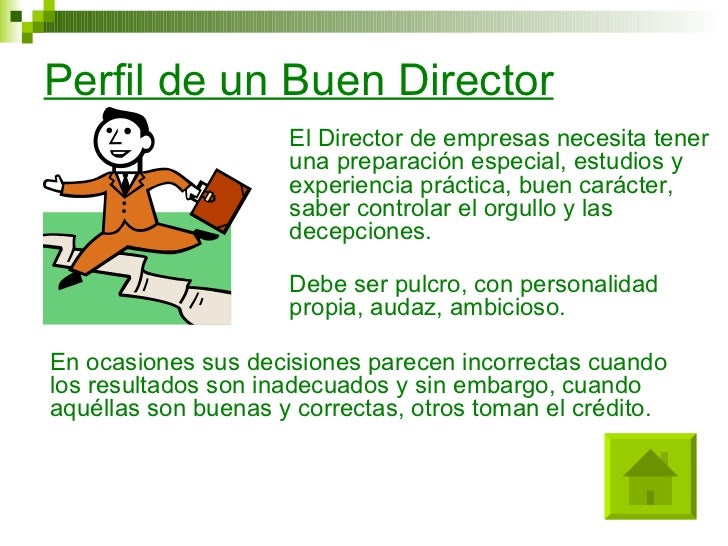 Perfil de un Buen Director

El Director de empresas necesita tener una preparación especial, estudios y experiencia práctica, buen carácter, saber controlar el orgullo y las decepciones.

Debe ser pulcro, con personalidad propia, audaz, ambicioso.

En ocasiones sus decisiones parecen incorrectas cuando los resultados son inadecuados y sin embargo, cuando aquéllas son buenas y correctas, otros toman el crédito.